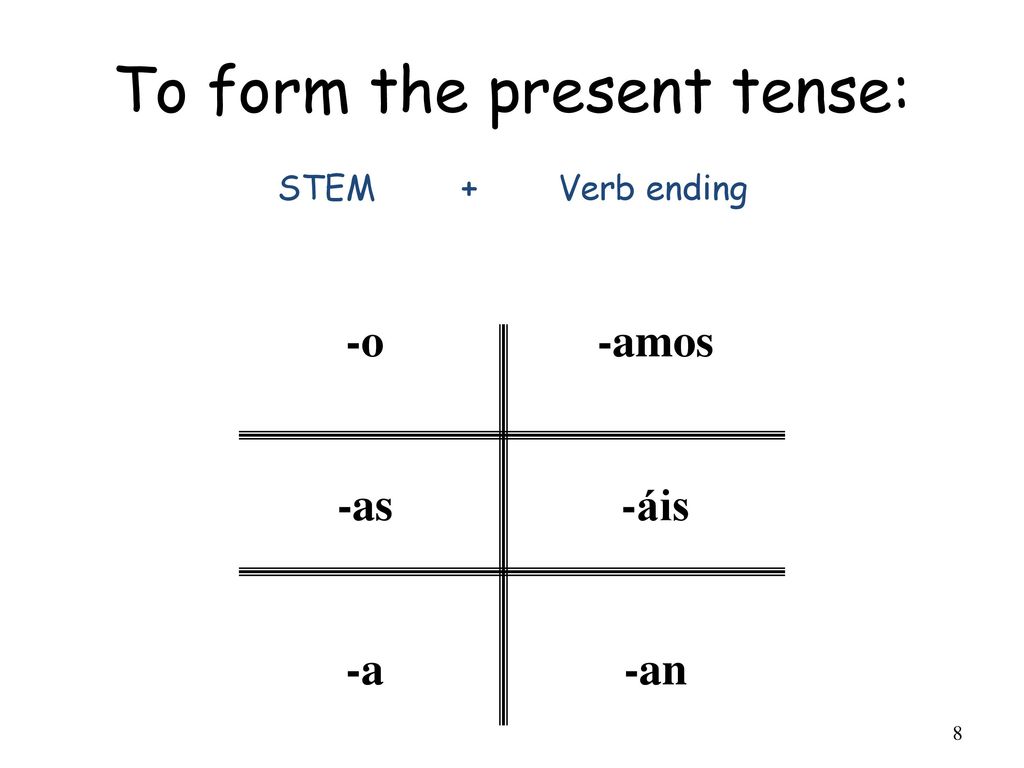 To form the present tense:

STEM + Verb ending

| -o | -amos |
|---|---|
| -as | -áis |
| -a | -an |

8